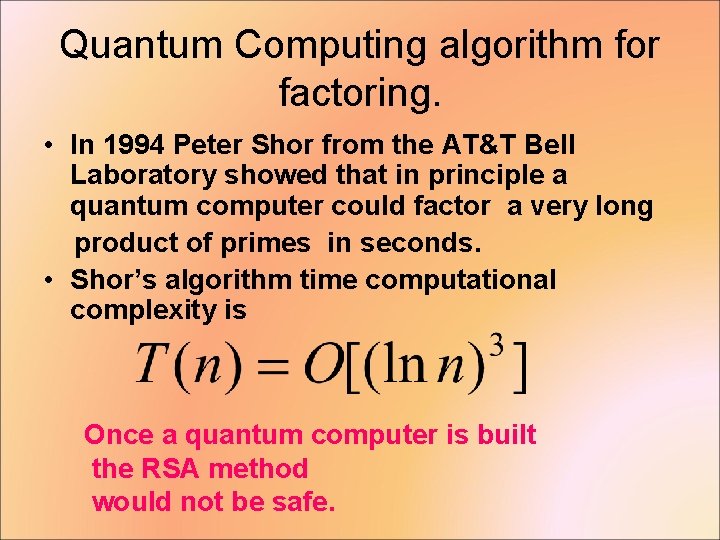 Quantum Computing algorithm for factoring.

• In 1994 Peter Shor from the AT&T Bell Laboratory showed that in principle a quantum computer could factor a very long product of primes in seconds.

• Shor's algorithm time computational complexity is

$T(n) = O[(\ln n)^3]$

Once a quantum computer is built the RSA method would not be safe.